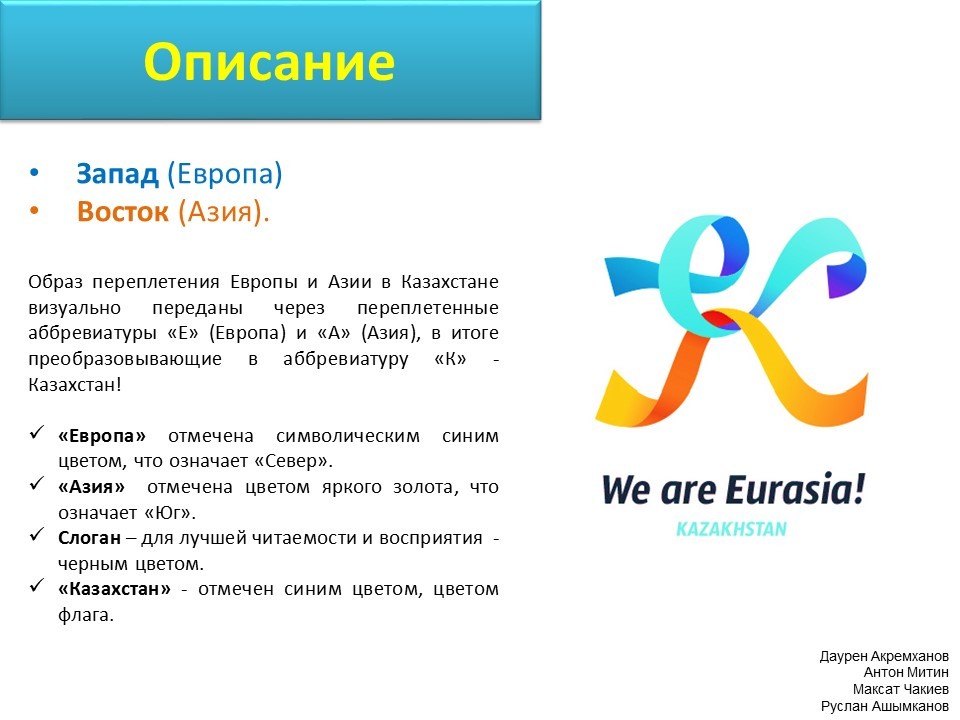 Описание

• Запад (Европа)
• Восток (Азия).

Образ переплетения Европы и Азии в Казахстане визуально переданы через переплетенные аббревиатуры «Е» (Европа) и «А» (Азия), в итоге преобразовывающие в аббревиатуру «К» - Казахстан!

✓ «Европа» отмечена символическим синим цветом, что означает «Север».
✓ «Азия» отмечена цветом яркого золота, что означает «Юг».
✓ Слоган – для лучшей читаемости и восприятия - черным цветом.
✓ «Казахстан» - отмечен синим цветом, цветом флага.

We are Eurasia!
KAZAKHSTAN

Даурен Акремханов
Антон Митин
Максат Чакиев
Руслан Ашымканов